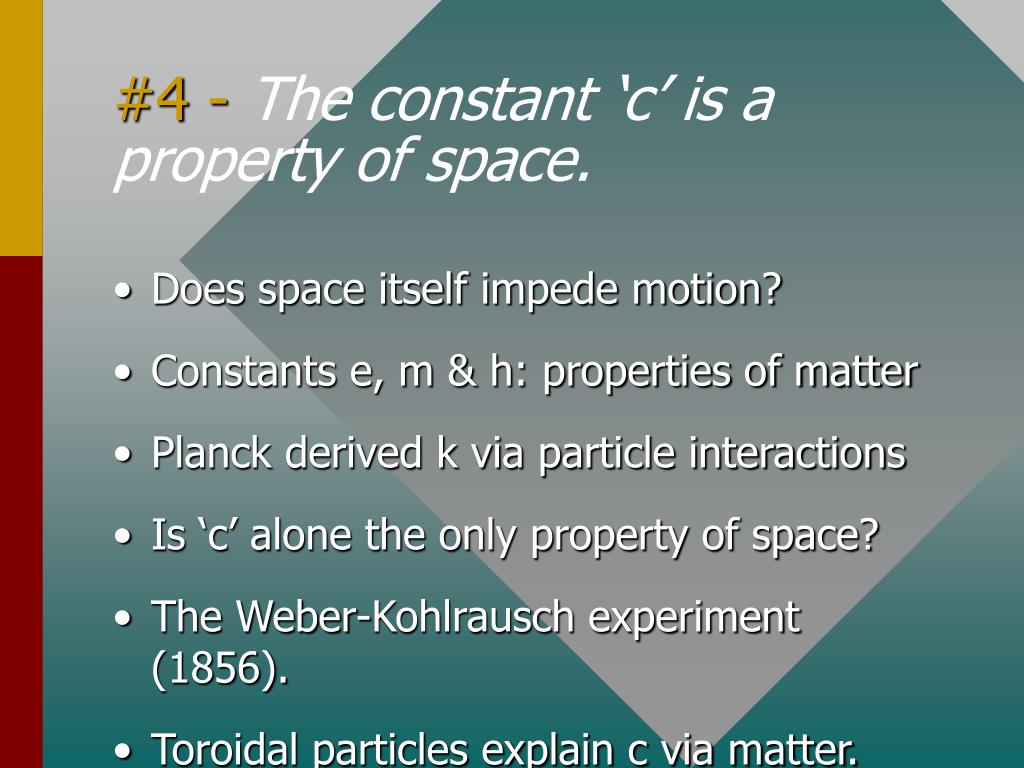 #4 - The constant ‘c’ is a property of space.

• Does space itself impede motion?
• Constants e, m & h: properties of matter
• Planck derived k via particle interactions
• Is ‘c’ alone the only property of space?
• The Weber-Kohlrausch experiment (1856).
• Toroidal particles explain c via matter.